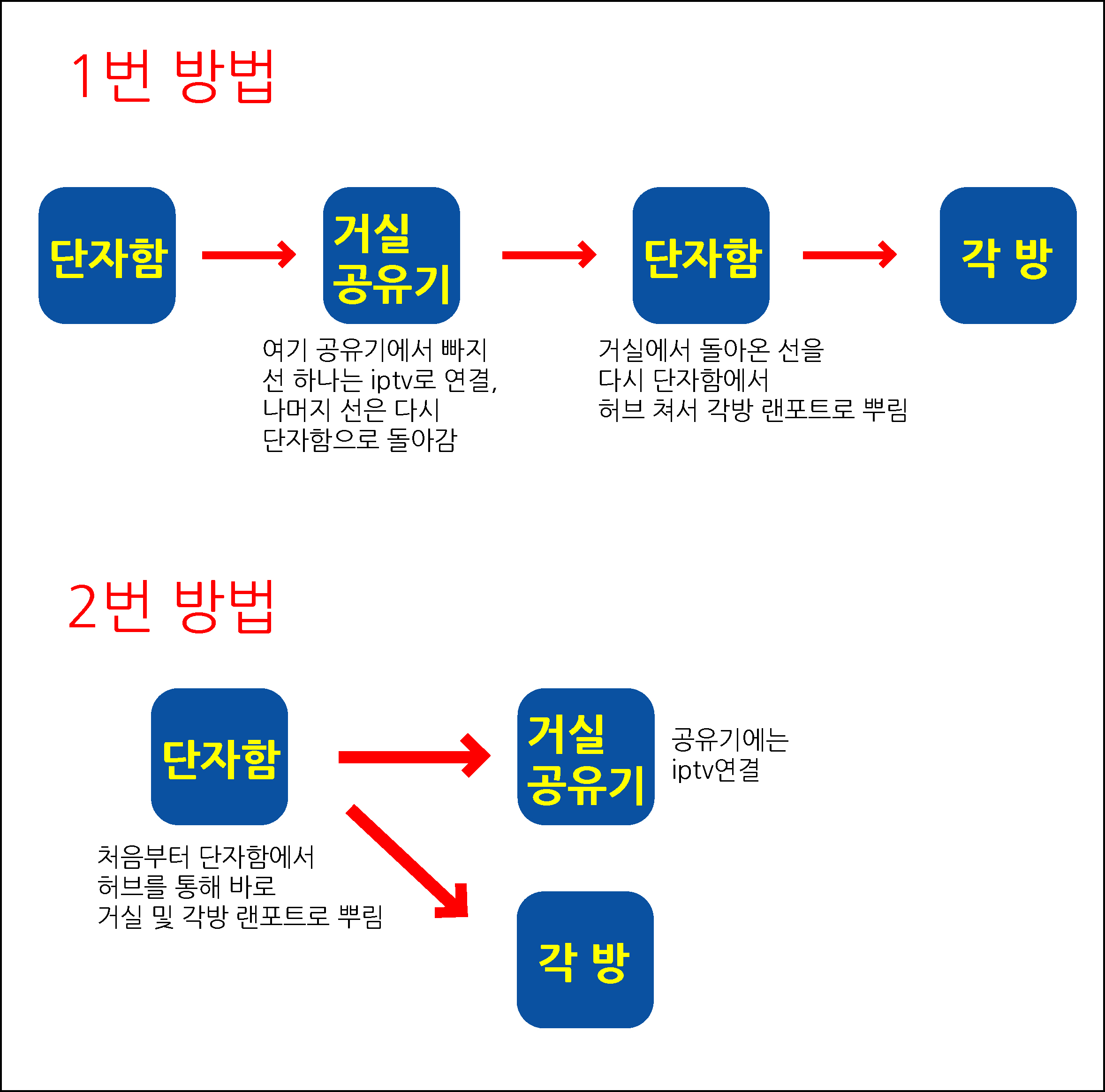 1번 방법

단자함

거실
공유기

단자함

각 방

여기 공유기에서 빠지
선 하나는 iptv로 연결,
나머지 선은 다시
단자함으로 돌아감

거실에서 돌아온 선을
다시 단자함에서
허브 쳐서 각방 랜포트로 뿌림

2번 방법

단자함

거실
공유기

공유기에는
iptv연결

처음부터 단자함에서
허브를 통해 바로
거실 및 각방 랜포트로 뿌림

각 방